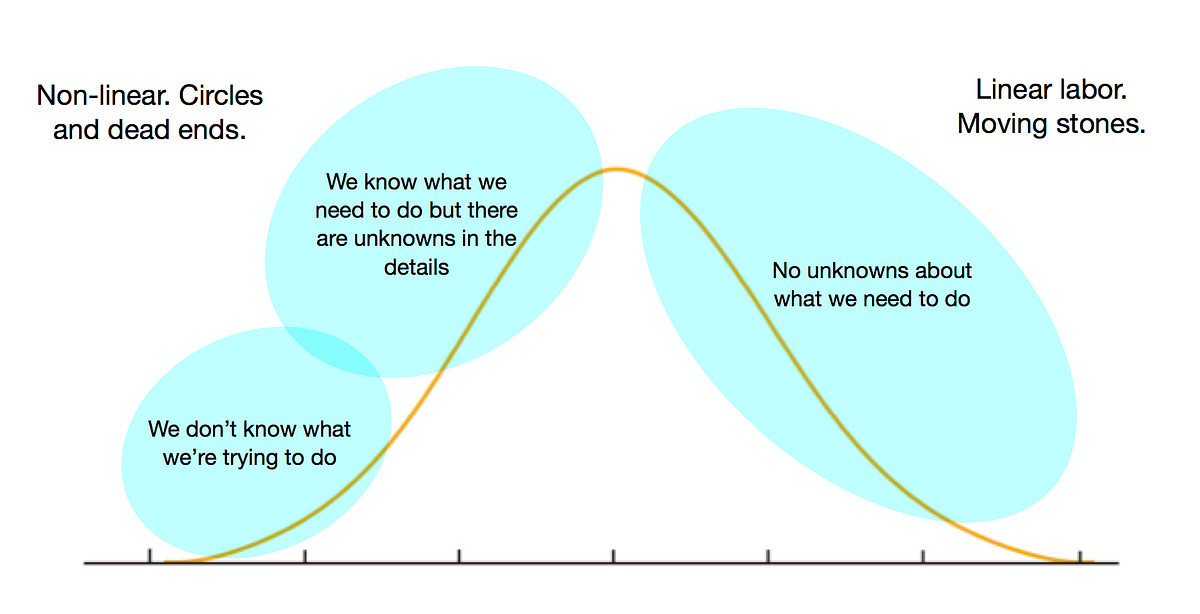 Non-linear. Circles and dead ends.

Linear labor. Moving stones.

We know what we need to do but there are unknowns in the details

No unknowns about what we need to do

We don't know what we're trying to do